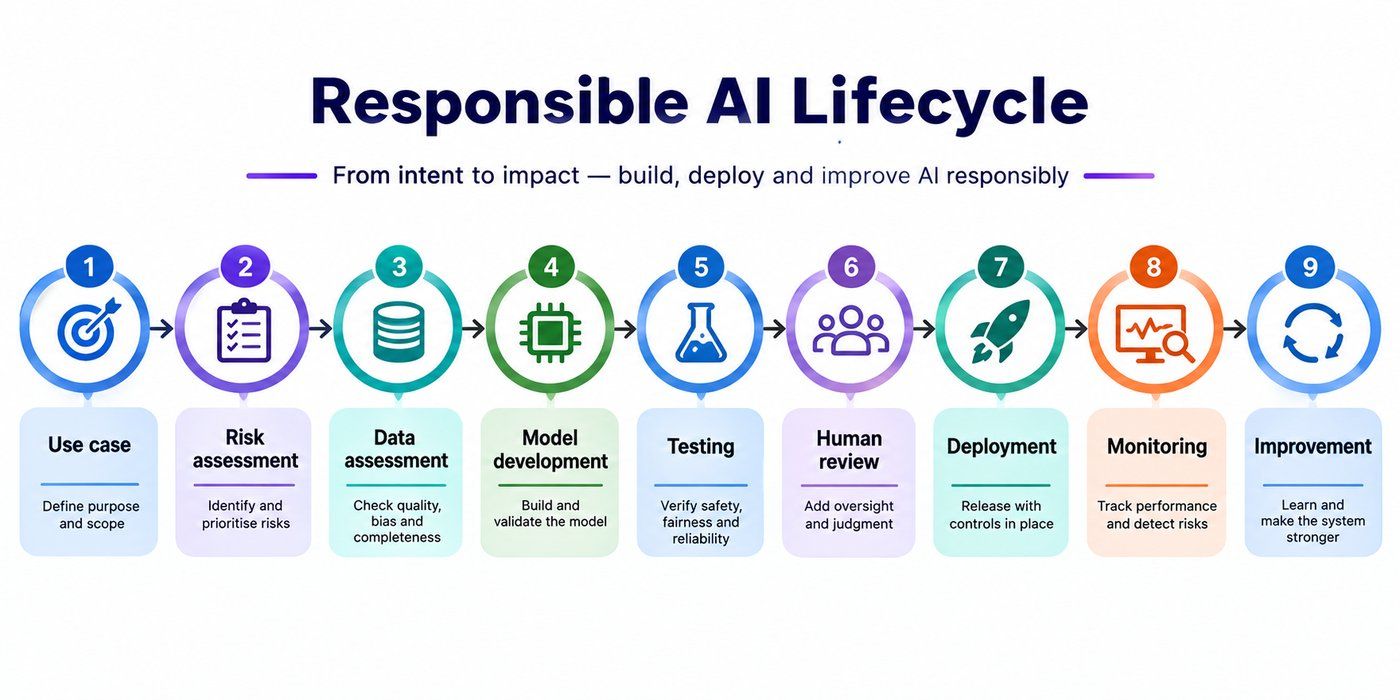 Responsible AI Lifecycle

From intent to impact — build, deploy and improve AI responsibly

1
Use case
Define purpose and scope

2
Risk assessment
Identify and prioritise risks

3
Data assessment
Check quality, bias and completeness

4
Model development
Build and validate the model

5
Testing
Verify safety, fairness and reliability

6
Human review
Add oversight and judgment

7
Deployment
Release with controls in place

8
Monitoring
Track performance and detect risks

9
Improvement
Learn and make the system stronger